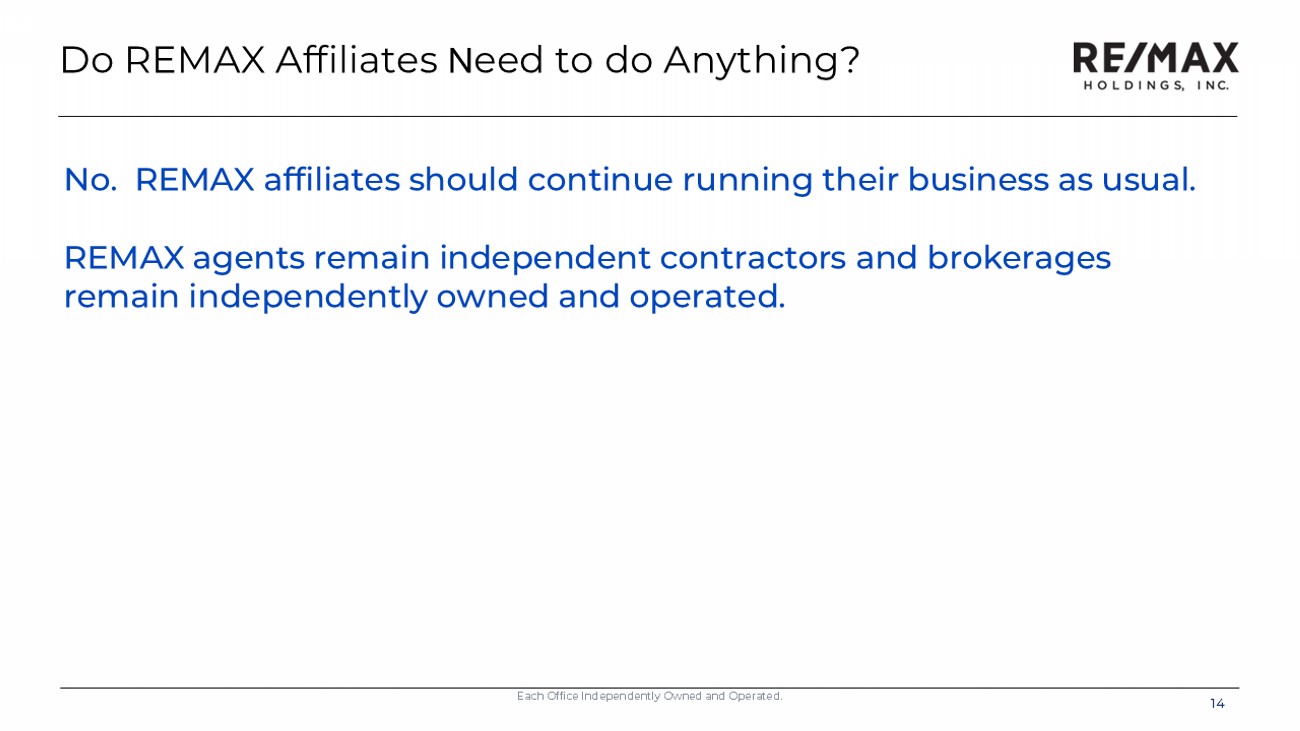 Do REMAX Affiliates Need to do Anything?

RE/MAX HOLDINGS, INC.

No. REMAX affiliates should continue running their business as usual.

REMAX agents remain independent contractors and brokerages remain independently owned and operated.

Each Office Independently Owned and Operated.

14